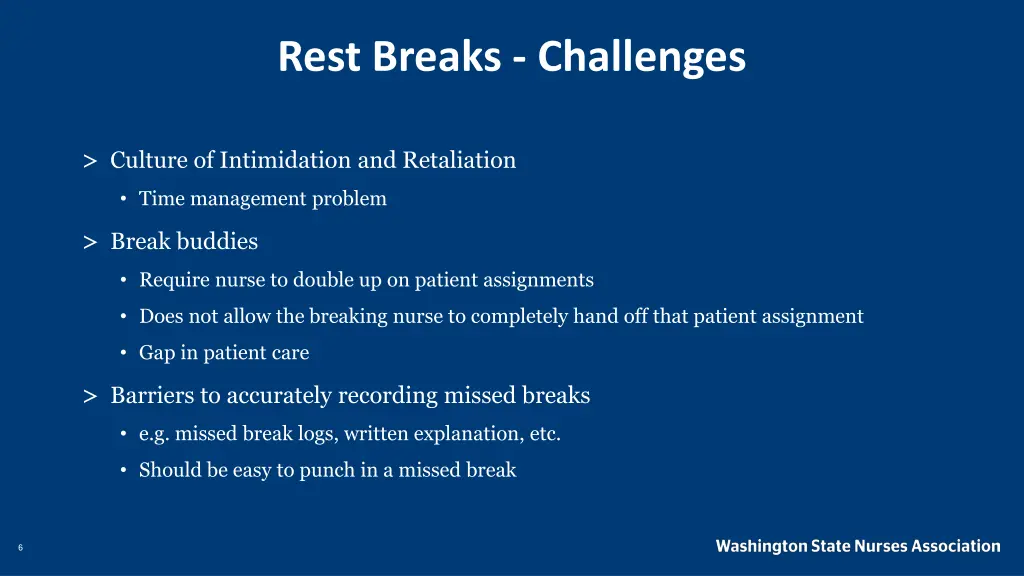 Rest Breaks - Challenges

> Culture of Intimidation and Retaliation

• Time management problem

> Break buddies

• Require nurse to double up on patient assignments

• Does not allow the breaking nurse to completely hand off that patient assignment

• Gap in patient care

> Barriers to accurately recording missed breaks

• e.g. missed break logs, written explanation, etc.

• Should be easy to punch in a missed break

6

Washington State Nurses Association